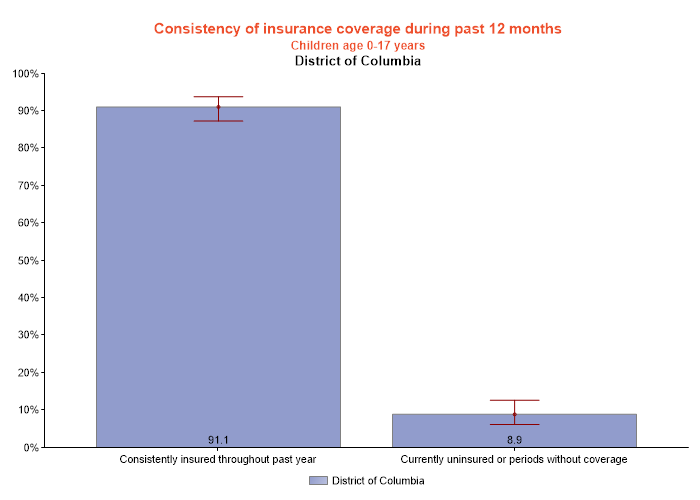 Consistency of insurance coverage during past 12 months
Children age 0-17 years
District of Columbia

100%
90%
80%
70%
60%
50%
40%
30%
20%
10%
0%

91.1
8.9

Consistently insured throughout past year
Currently uninsured or periods without coverage

District of Columbia